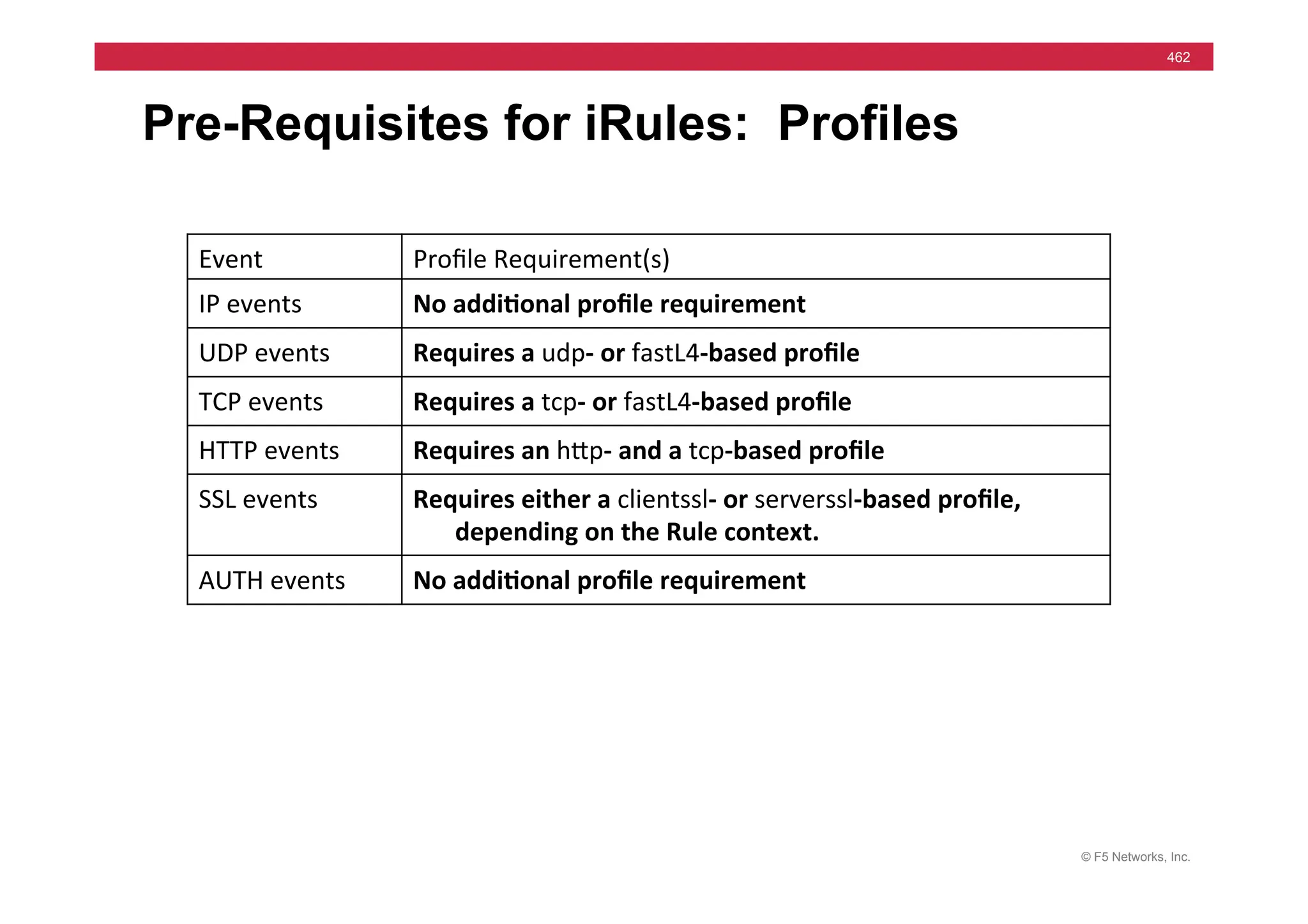 462

Pre-Requisites for iRules: Profiles

| Event | Profile Requirement(s) |
|---|---|
| IP events | No additional profile requirement |
| UDP events | Requires a udp- or fastL4-based profile |
| TCP events | Requires a tcp- or fastL4-based profile |
| HTTP events | Requires an http- and a tcp-based profile |
| SSL events | Requires either a clientssl- or serverssl-based profile, depending on the Rule context. |
| AUTH events | No additional profile requirement |

© F5 Networks, Inc.